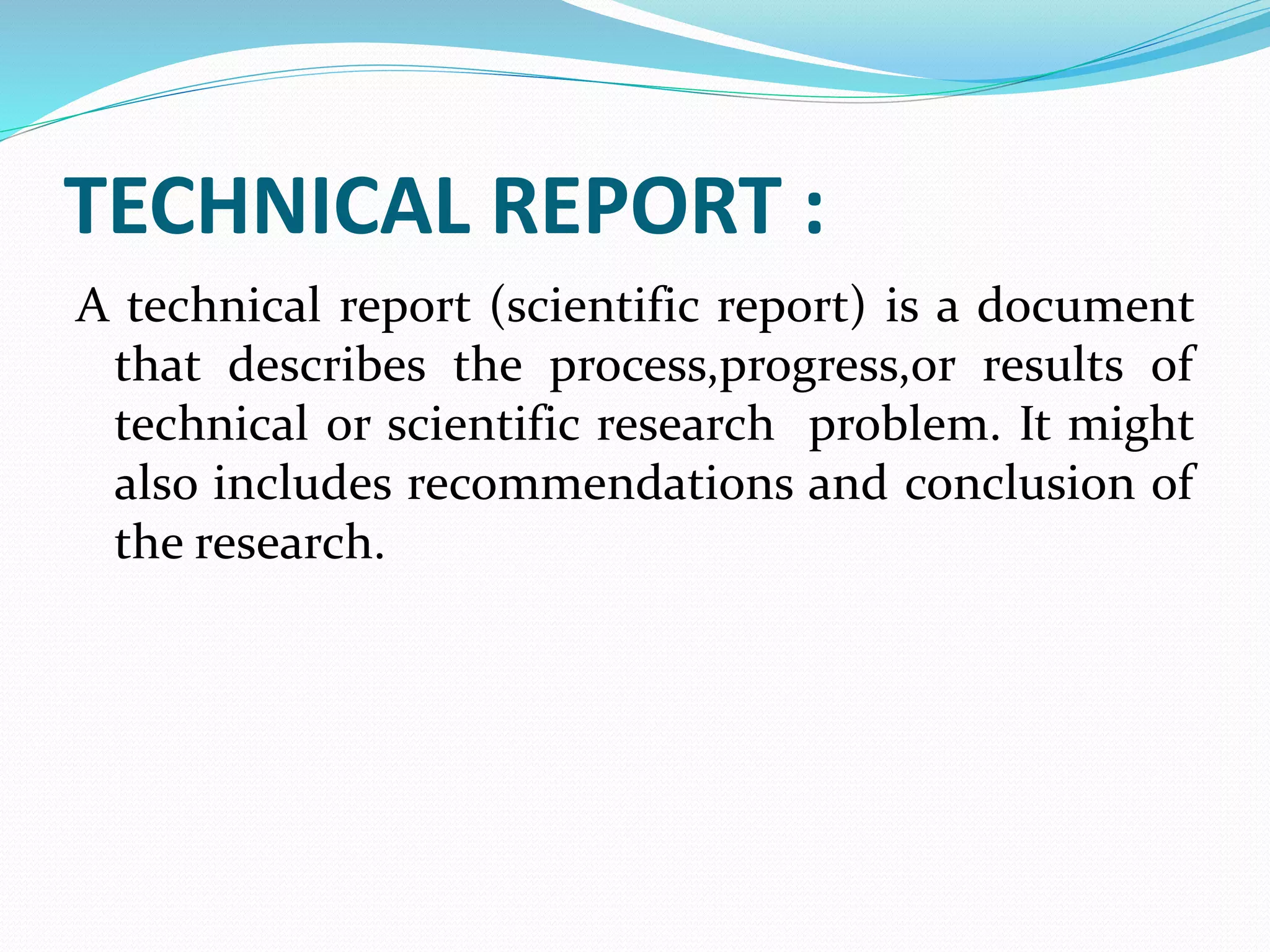 TECHNICAL REPORT :

A technical report (scientific report) is a document that describes the process,progress,or results of technical or scientific research problem. It might also includes recommendations and conclusion of the research.